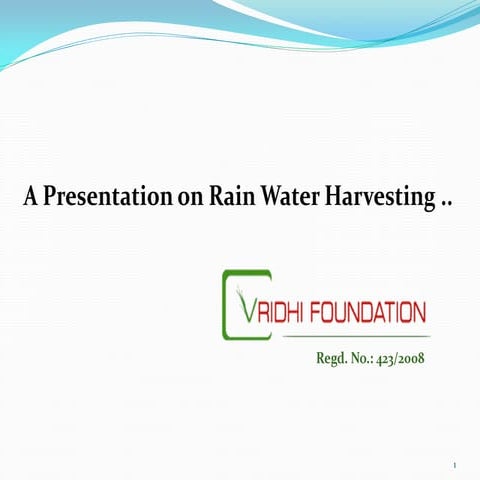 A Presentation on Rain Water Harvesting ..

VRIDHI FOUNDATION

Regd. No.: 423/2008

1